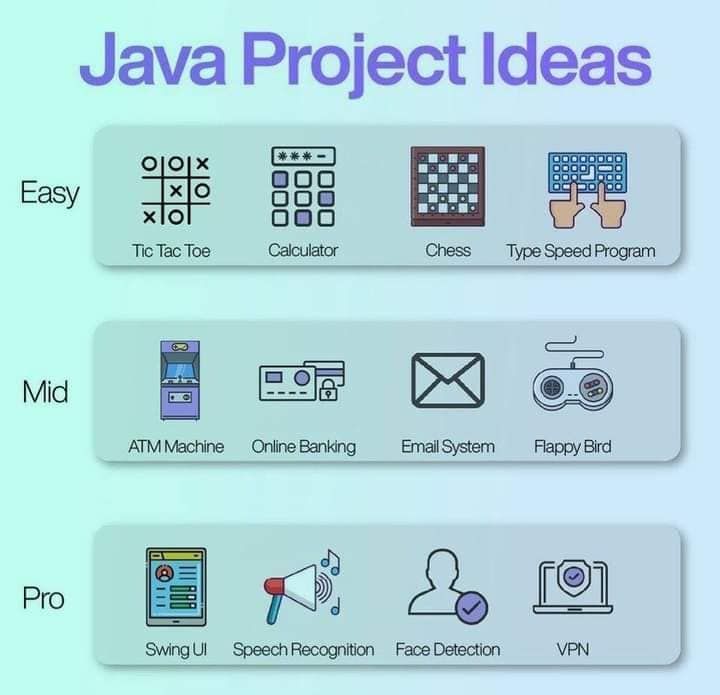 Java Project Ideas

Easy

Tic Tac Toe

Calculator

Chess

Type Speed Program

Mid

ATM Machine

Online Banking

Email System

Flappy Bird

Pro

Swing UI

Speech Recognition

Face Detection

VPN